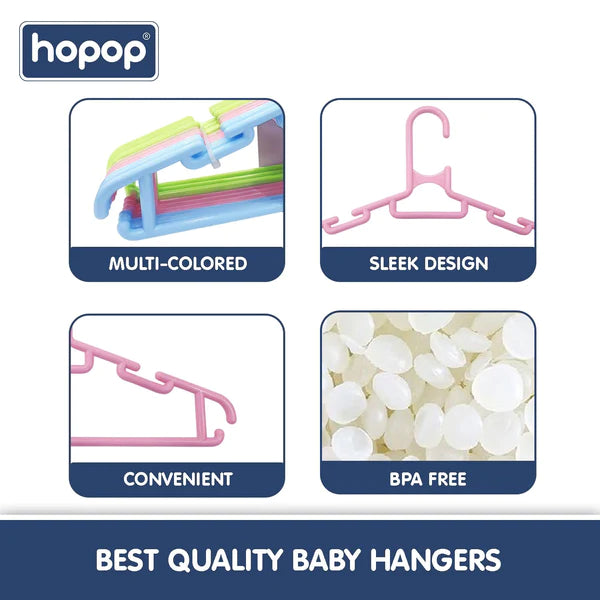 hopop®

MULTI-COLORED

SLEEK DESIGN

CONVENIENT

BPA FREE

BEST QUALITY BABY HANGERS